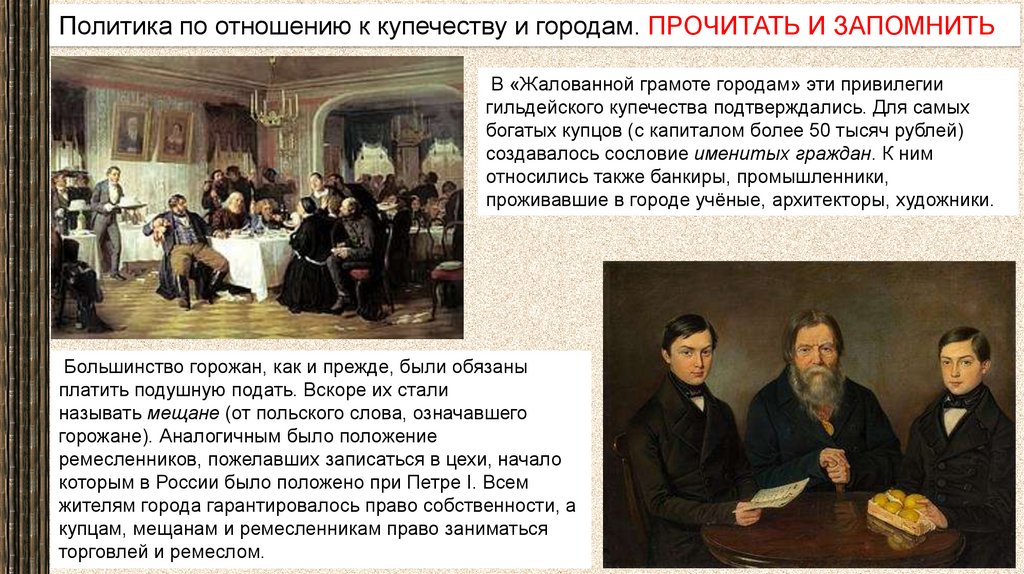 Политика по отношению к купечеству и городам. ПРОЧИТАТЬ И ЗАПОМНИТЬ

В «Жалованной грамоте городам» эти привилегии гильдейского купечества подтверждались. Для самых богатых купцов (с капиталом более 50 тысяч рублей) создавалось сословие именитых граждан. К ним относились также банкиры, промышленники, проживавшие в городе учёные, архитекторы, художники.

Большинство горожан, как и прежде, были обязаны платить подушную подать. Вскоре их стали называть мещане (от польского слова, означавшего горожане). Аналогичным было положение ремесленников, пожелавших записаться в цехи, начало которым в России было положено при Петре I. Всем жителям города гарантировалось право собственности, а купцам, мещанам и ремесленникам право заниматься торговлей и ремеслом.